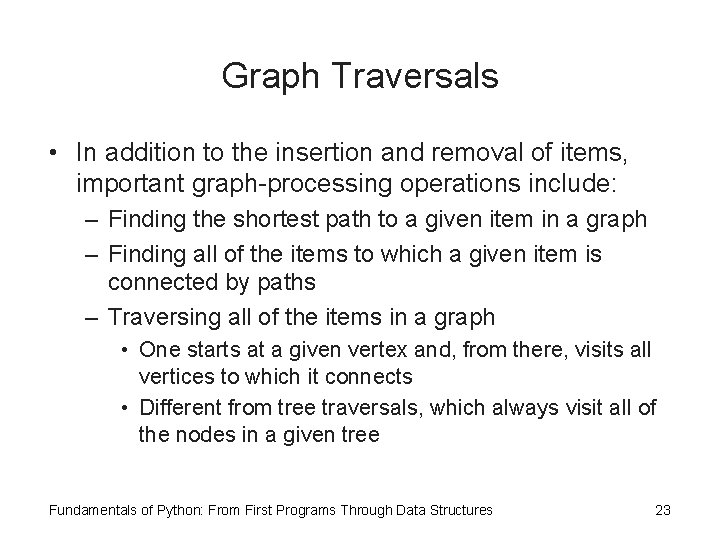 Graph Traversals

• In addition to the insertion and removal of items, important graph-processing operations include:
– Finding the shortest path to a given item in a graph
– Finding all of the items to which a given item is connected by paths
– Traversing all of the items in a graph
• One starts at a given vertex and, from there, visits all vertices to which it connects
• Different from tree traversals, which always visit all of the nodes in a given tree

Fundamentals of Python: From First Programs Through Data Structures

23